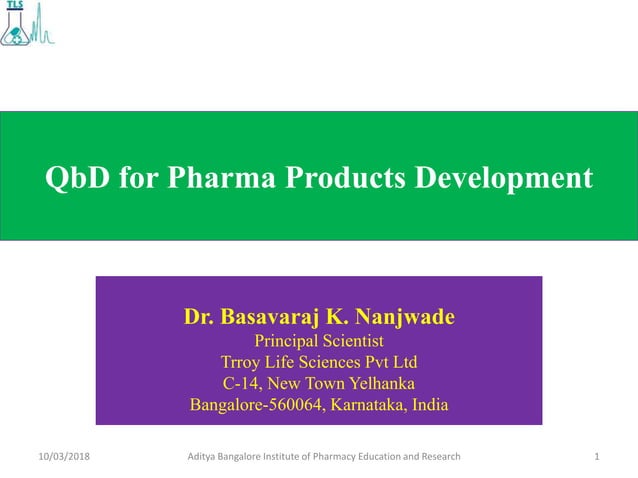 TLS

QbD for Pharma Products Development

Dr. Basavaraj K. Nanjwade
Principal Scientist
Trroy Life Sciences Pvt Ltd
C-14, New Town Yelhanka
Bangalore-560064, Karnataka, India

10/03/2018 Aditya Bangalore Institute of Pharmacy Education and Research 1